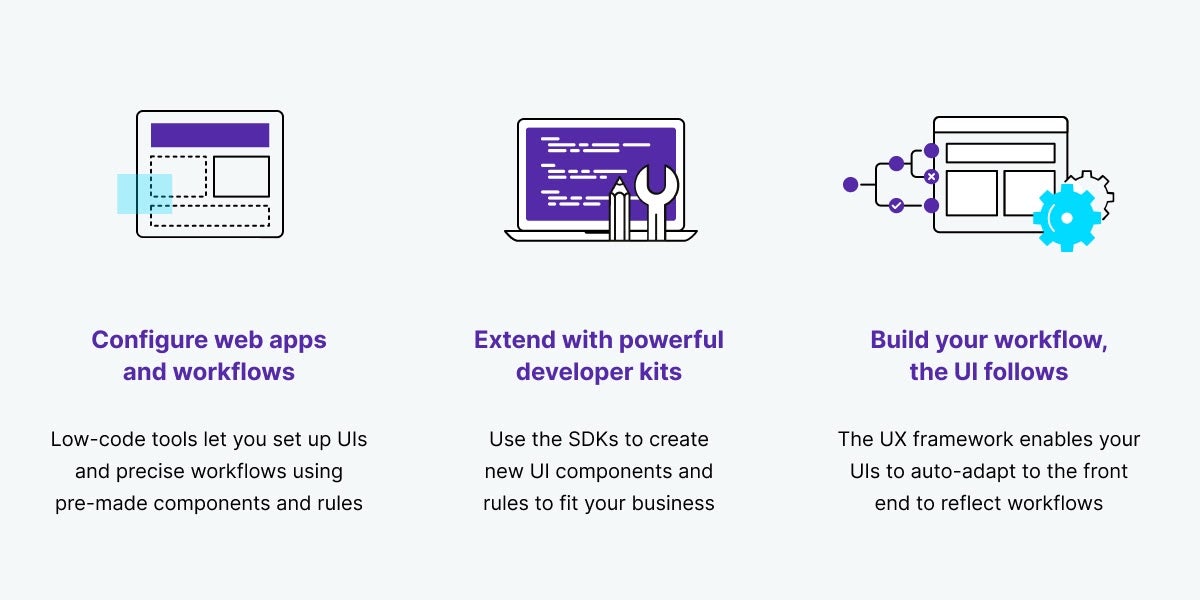 Configure web apps and workflows

Low-code tools let you set up UIs and precise workflows using pre-made components and rules

Extend with powerful developer kits

Use the SDKs to create new UI components and rules to fit your business

Build your workflow, the UI follows

The UX framework enables your UIs to auto-adapt to the front end to reflect workflows